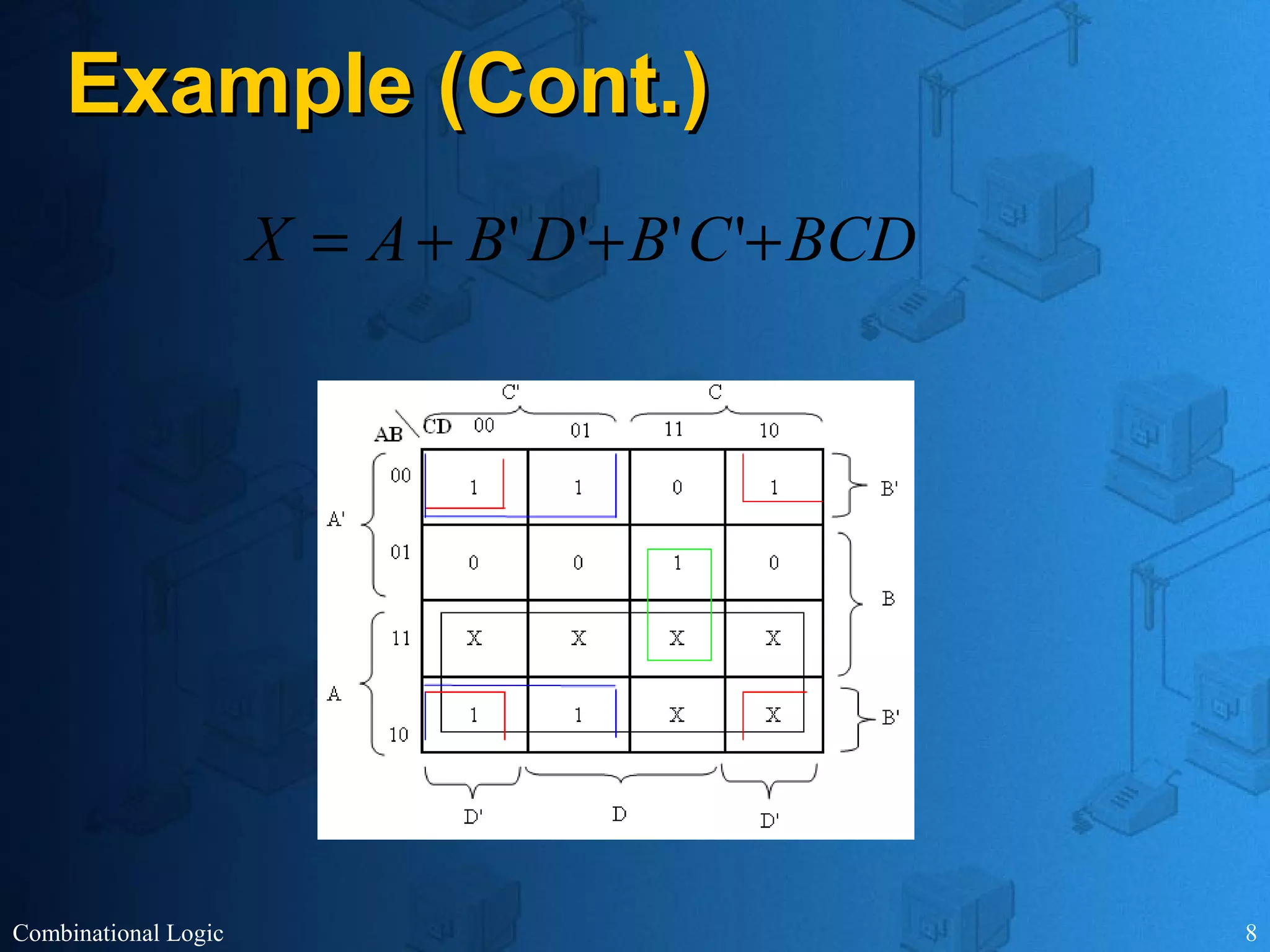 Example (Cont.)

$X = A + B'D' + B'C' + BCD$

C' C

| AB \ CD | 00 | 01 | 11 | 10 |
|---|---|---|---|---|
| 00 | 1 | 1 | 0 | 1 |
| 01 | 0 | 0 | 1 | 0 |
| 11 | X | X | X | X |
| 10 | 1 | 1 | X | X |

A' A

B' B B'

D' D D'

Combinational Logic

8